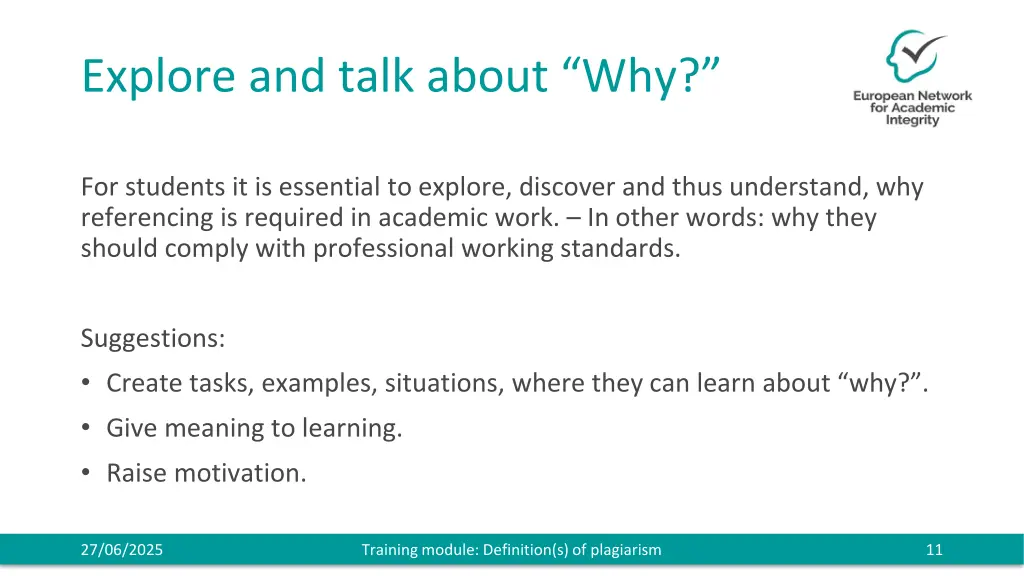 Explore and talk about “Why?”

European Network for Academic Integrity

For students it is essential to explore, discover and thus understand, why referencing is required in academic work. – In other words: why they should comply with professional working standards.

Suggestions:
• Create tasks, examples, situations, where they can learn about “why?”.
• Give meaning to learning.
• Raise motivation.

27/06/2025 Training module: Definition(s) of plagiarism 11